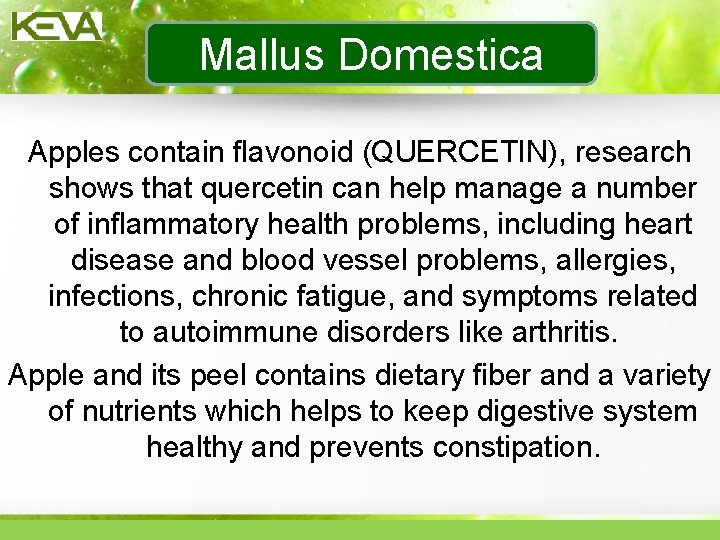 KEVA

Mallus Domestica

Apples contain flavonoid (QUERCETIN), research shows that quercetin can help manage a number of inflammatory health problems, including heart disease and blood vessel problems, allergies, infections, chronic fatigue, and symptoms related to autoimmune disorders like arthritis.

Apple and its peel contains dietary fiber and a variety of nutrients which helps to keep digestive system healthy and prevents constipation.